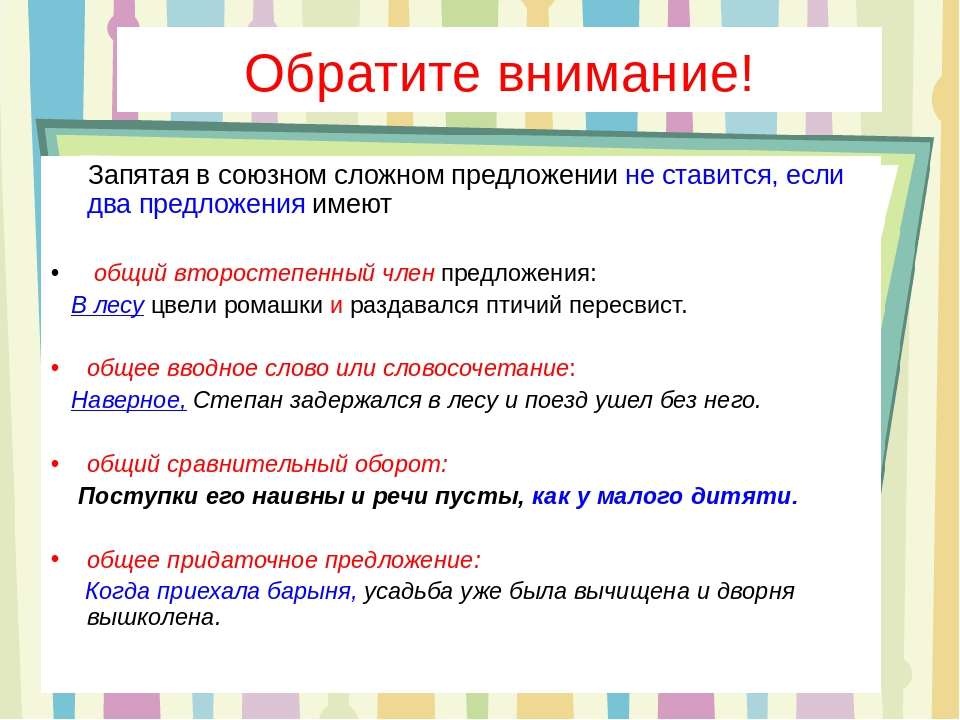 Обратите внимание!

Запятая в союзном сложном предложении не ставится, если два предложения имеют

• общий второстепенный член предложения:
В лесу цвели ромашки и раздавался птичий пересвист.

• общее вводное слово или словосочетание:
Наверное, Степан задержался в лесу и поезд ушел без него.

• общий сравнительный оборот:
Поступки его наивны и речи пусты, как у малого дитяти.

• общее придаточное предложение:
Когда приехала барыня, усадьба уже была вычищена и дворня вышколена.